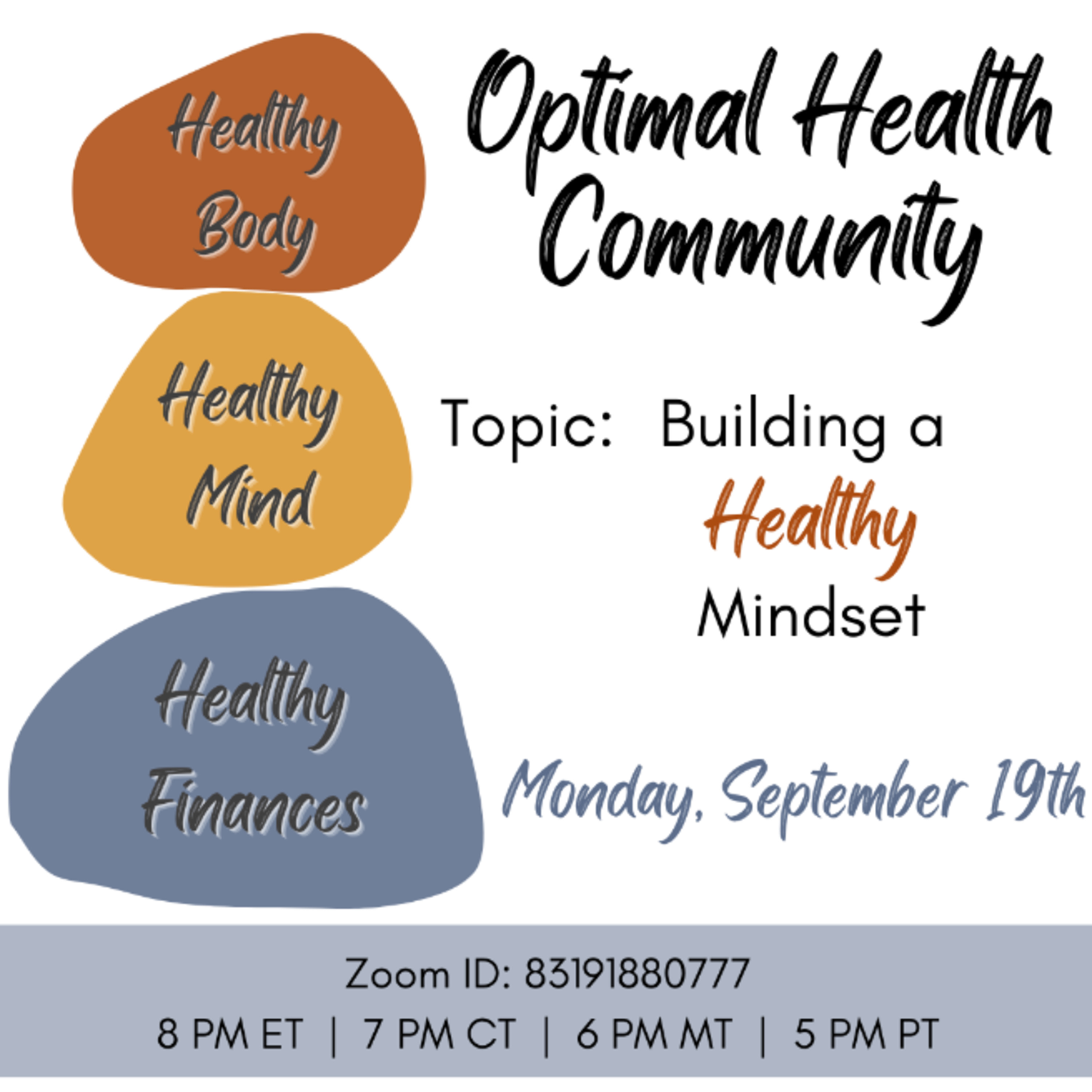 Healthy Body

Healthy Mind

Healthy Finances

Optimal Health Community

Topic: Building a Healthy Mindset

Monday, September 19th

Zoom ID: 83191880777

8 PM ET | 7 PM CT | 6 PM MT | 5 PM PT